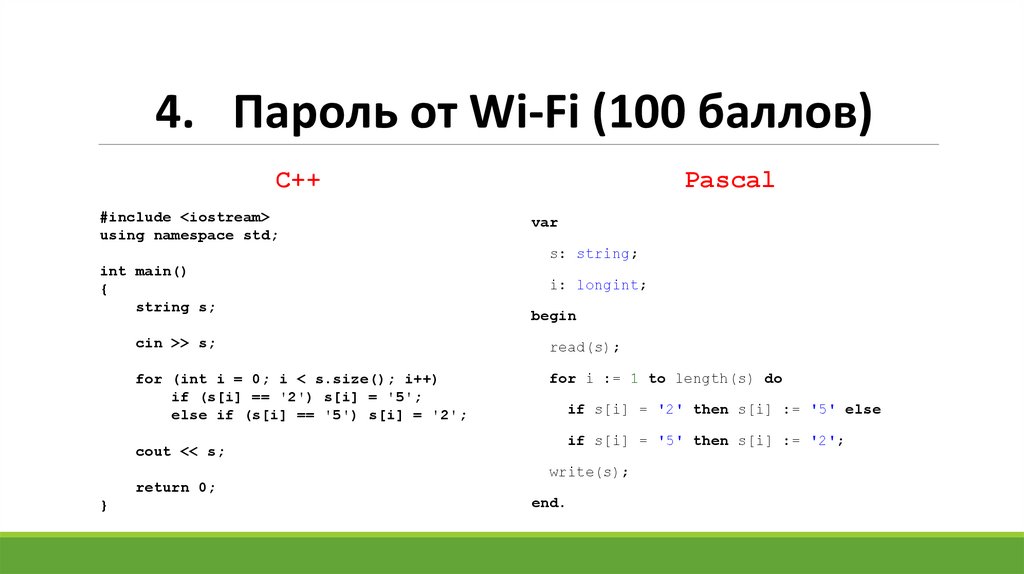 4. Пароль от Wi-Fi (100 баллов)

C++

#include <iostream>
using namespace std;

int main()
{
    string s;

    cin >> s;

    for (int i = 0; i < s.size(); i++)
        if (s[i] == '2') s[i] = '5';
        else if (s[i] == '5') s[i] = '2';

    cout << s;

    return 0;
}

Pascal

var
  s: string;
  i: longint;
begin
  read(s);
  for i := 1 to length(s) do
    if s[i] = '2' then s[i] := '5' else
    if s[i] = '5' then s[i] := '2';
  write(s);
end.